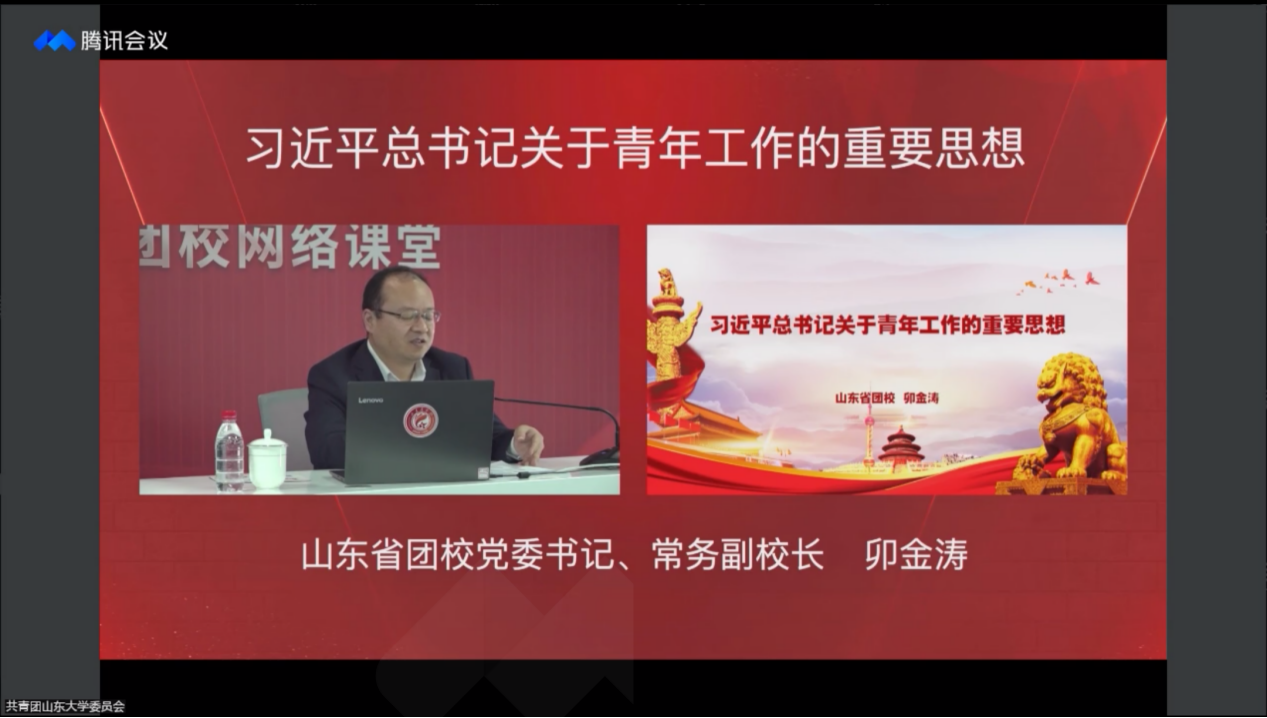 腾讯会议

习近平总书记关于青年工作的重要思想

团校网络课堂

Lenovo

习近平总书记关于青年工作的重要思想

山东省团校 卯金涛

山东省团校党委书记、常务副校长 卯金涛

共青团山东大学委员会